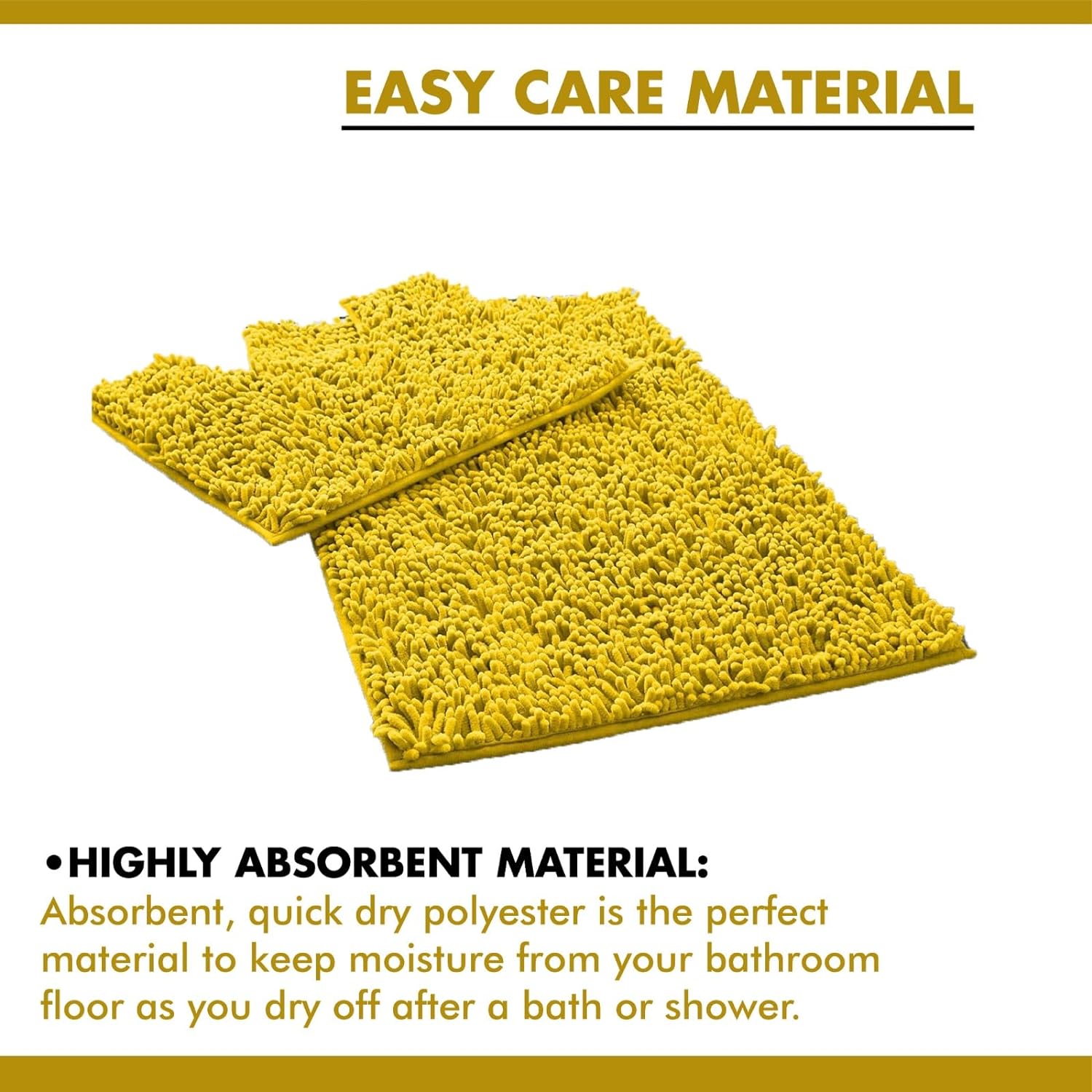 EASY CARE MATERIAL

•HIGHLY ABSORBENT MATERIAL:
Absorbent, quick dry polyester is the perfect material to keep moisture from your bathroom floor as you dry off after a bath or shower.